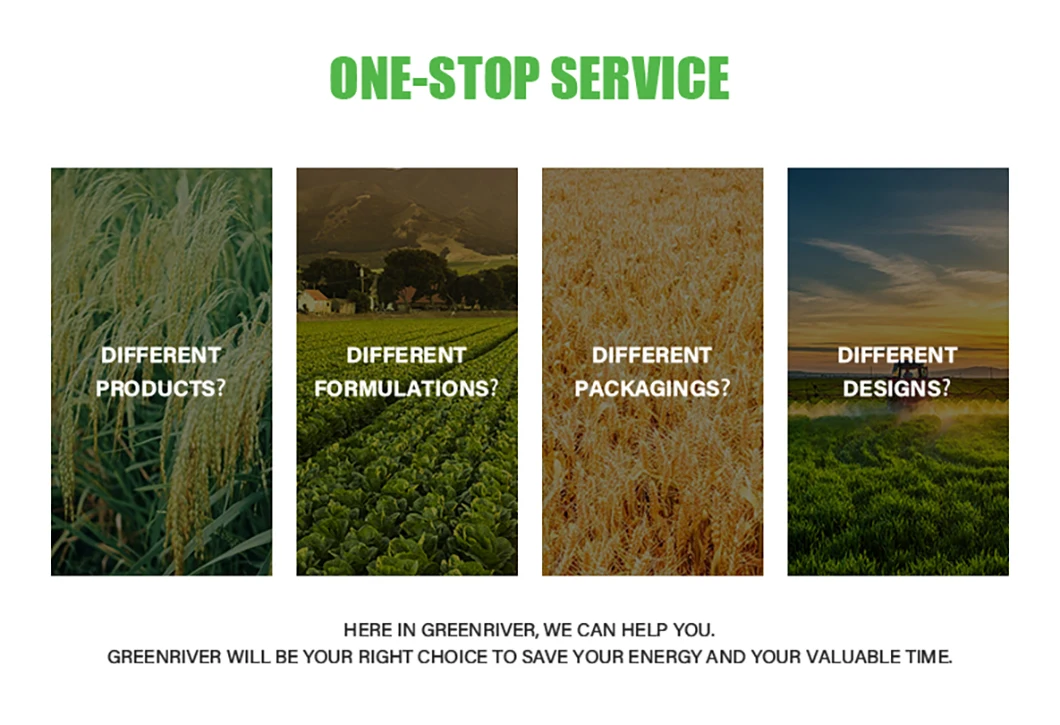 ONE-STOP SERVICE

DIFFERENT PRODUCTS?

DIFFERENT FORMULATIONS?

DIFFERENT PACKAGINGS?

DIFFERENT DESIGNS?

HERE IN GREENRIVER, WE CAN HELP YOU.
GREENRIVER WILL BE YOUR RIGHT CHOICE TO SAVE YOUR ENERGY AND YOUR VALUABLE TIME.